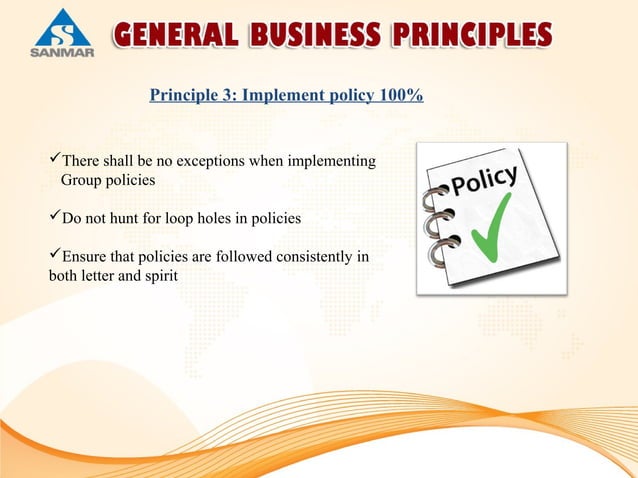 SANMAR

GENERAL BUSINESS PRINCIPLES

Principle 3: Implement policy 100%

✓There shall be no exceptions when implementing Group policies

✓Do not hunt for loop holes in policies

✓Ensure that policies are followed consistently in both letter and spirit

Policy